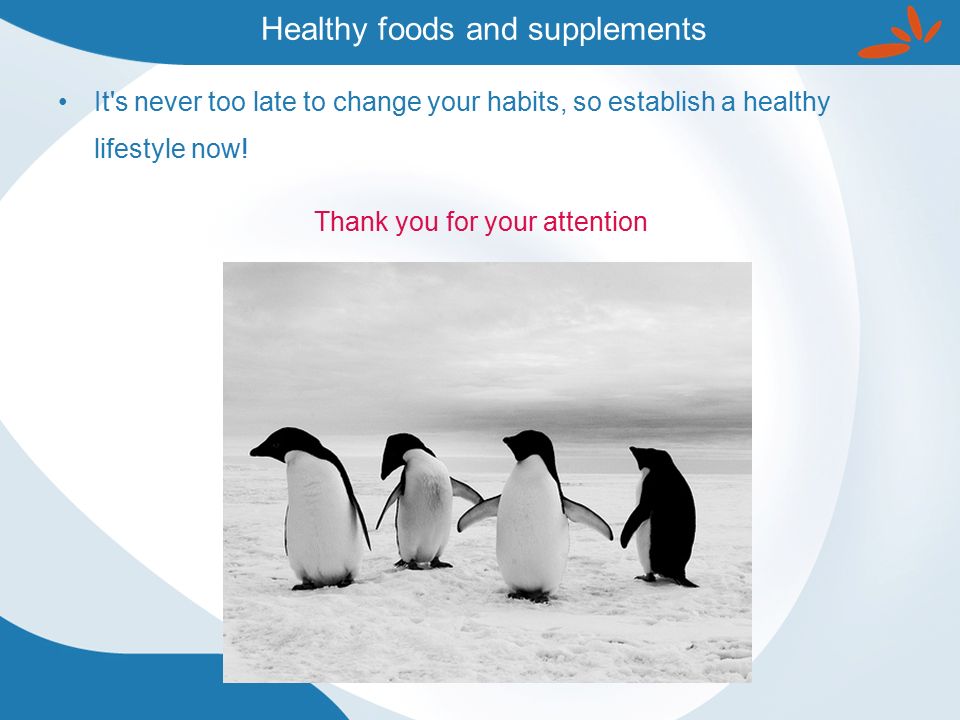 Healthy foods and supplements

• It's never too late to change your habits, so establish a healthy lifestyle now!

Thank you for your attention